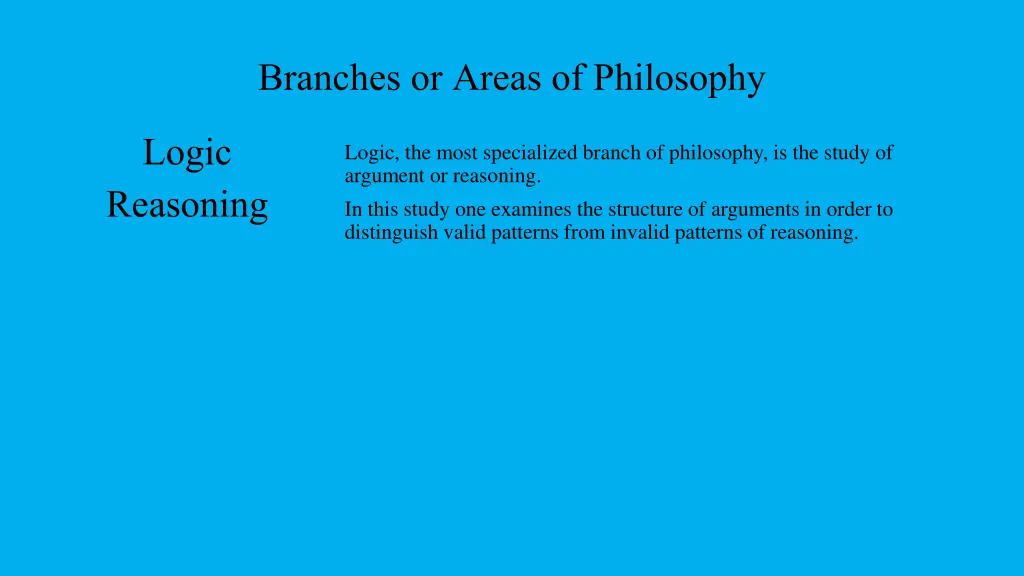 Branches or Areas of Philosophy

Logic
Reasoning

Logic, the most specialized branch of philosophy, is the study of argument or reasoning.

In this study one examines the structure of arguments in order to distinguish valid patterns from invalid patterns of reasoning.